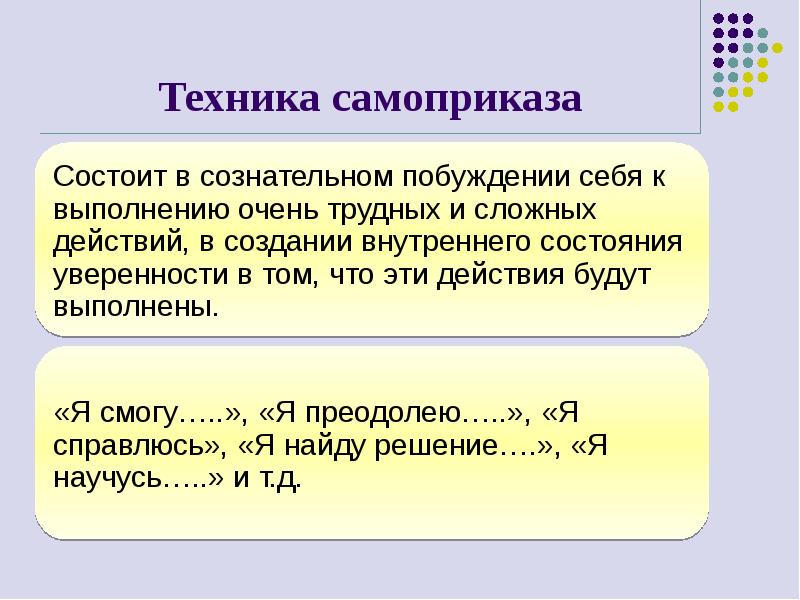 Техника самоприказа

Состоит в сознательном побуждении себя к выполнению очень трудных и сложных действий, в создании внутреннего состояния уверенности в том, что эти действия будут выполнены.

«Я смогу…..», «Я преодолею…..», «Я справлюсь», «Я найду решение….», «Я научусь…..» и т.д.